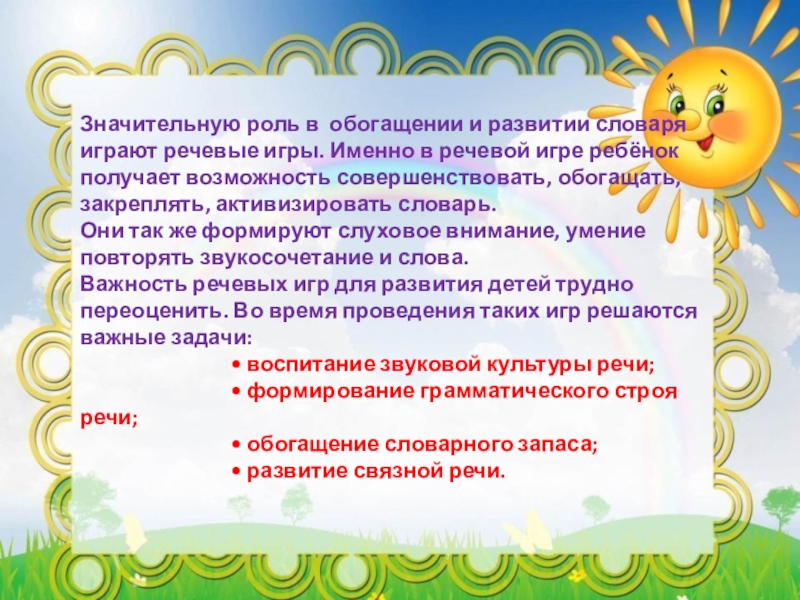 Значительную роль в обогащении и развитии словаря играют речевые игры. Именно в речевой игре ребёнок получает возможность совершенствовать, обогащать, закреплять, активизировать словарь.
Они так же формируют слуховое внимание, умение повторять звукосочетание и слова.
Важность речевых игр для развития детей трудно переоценить. Во время проведения таких игр решаются важные задачи:
• воспитание звуковой культуры речи;
• формирование грамматического строя речи;
• обогащение словарного запаса;
• развитие связной речи.